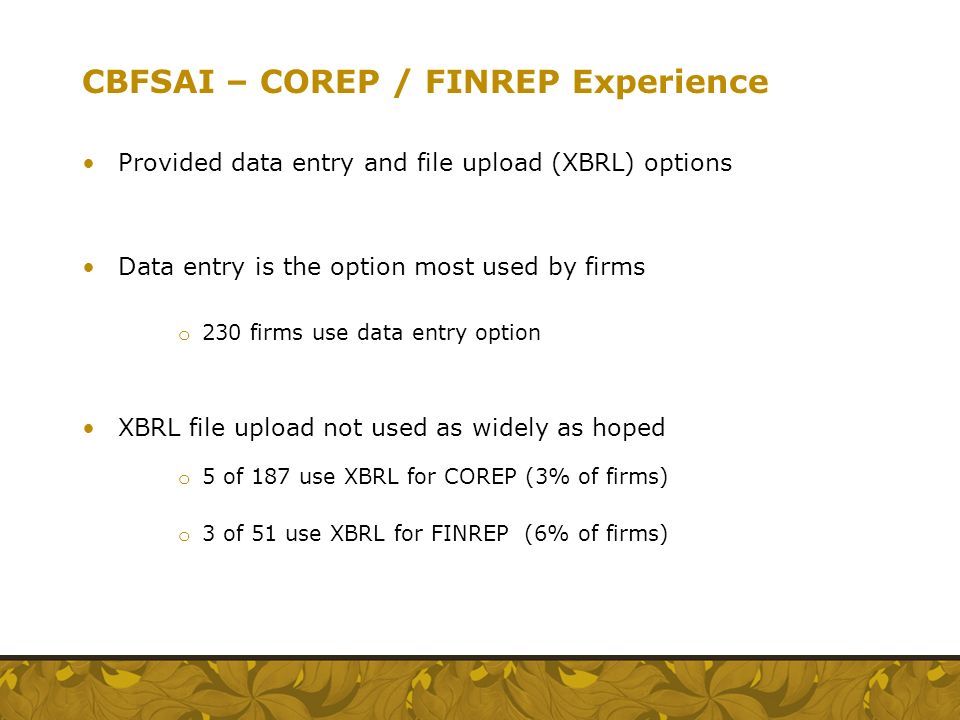 CBFSAI – COREP / FINREP Experience

• Provided data entry and file upload (XBRL) options

• Data entry is the option most used by firms

o 230 firms use data entry option

• XBRL file upload not used as widely as hoped

o 5 of 187 use XBRL for COREP (3% of firms)

o 3 of 51 use XBRL for FINREP (6% of firms)